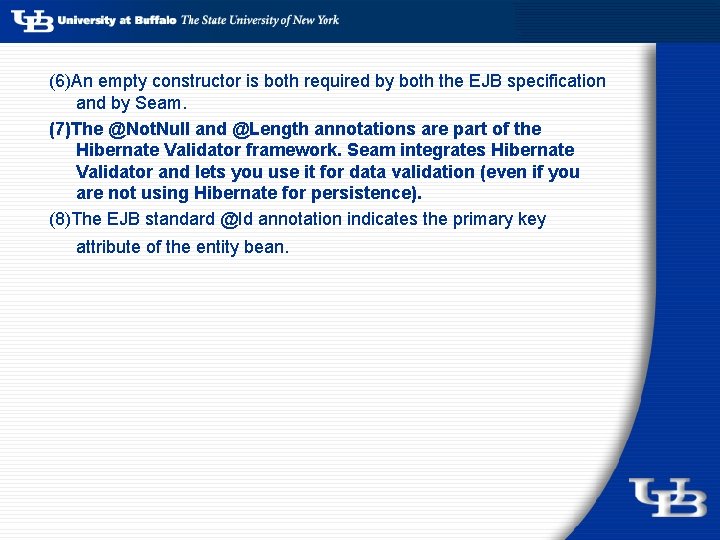 UB University at Buffalo The State University of New York

(6)An empty constructor is both required by both the EJB specification and by Seam.

(7)The @NotNull and @Length annotations are part of the Hibernate Validator framework. Seam integrates Hibernate Validator and lets you use it for data validation (even if you are not using Hibernate for persistence).

(8)The EJB standard @Id annotation indicates the primary key attribute of the entity bean.

UB